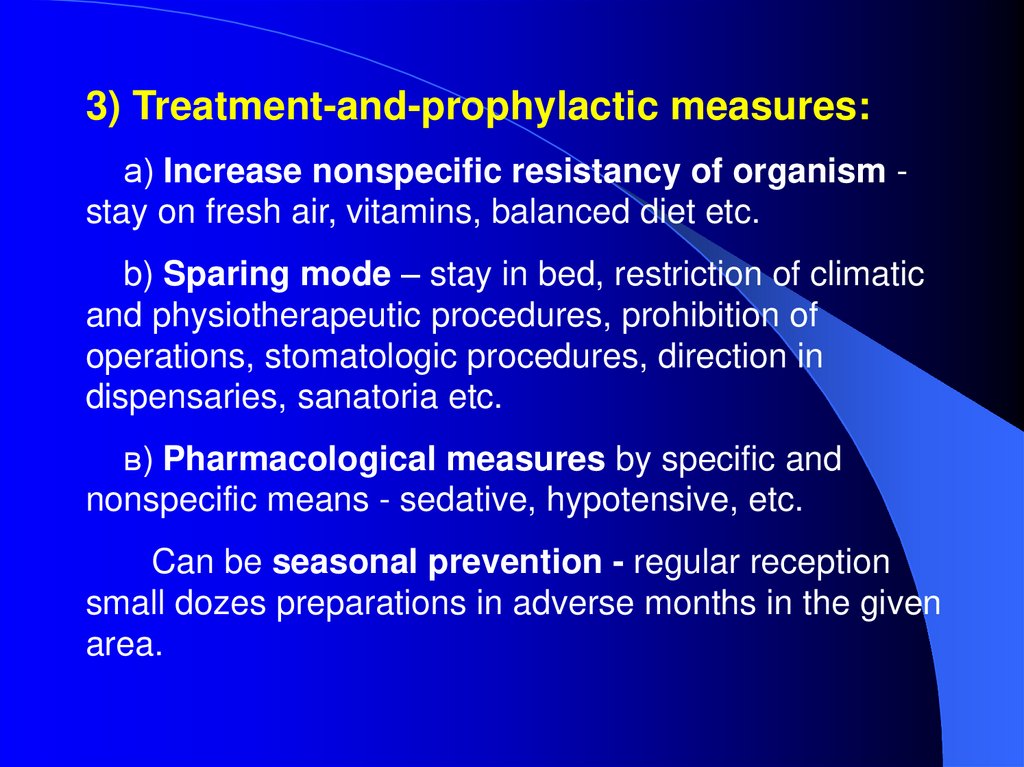 3) Treatment-and-prophylactic measures:

a) Increase nonspecific resistancy of organism - stay on fresh air, vitamins, balanced diet etc.

b) Sparing mode – stay in bed, restriction of climatic and physiotherapeutic procedures, prohibition of operations, stomatologic procedures, direction in dispensaries, sanatoria etc.

в) Pharmacological measures by specific and nonspecific means - sedative, hypotensive, etc.

Can be seasonal prevention - regular reception small dozes preparations in adverse months in the given area.